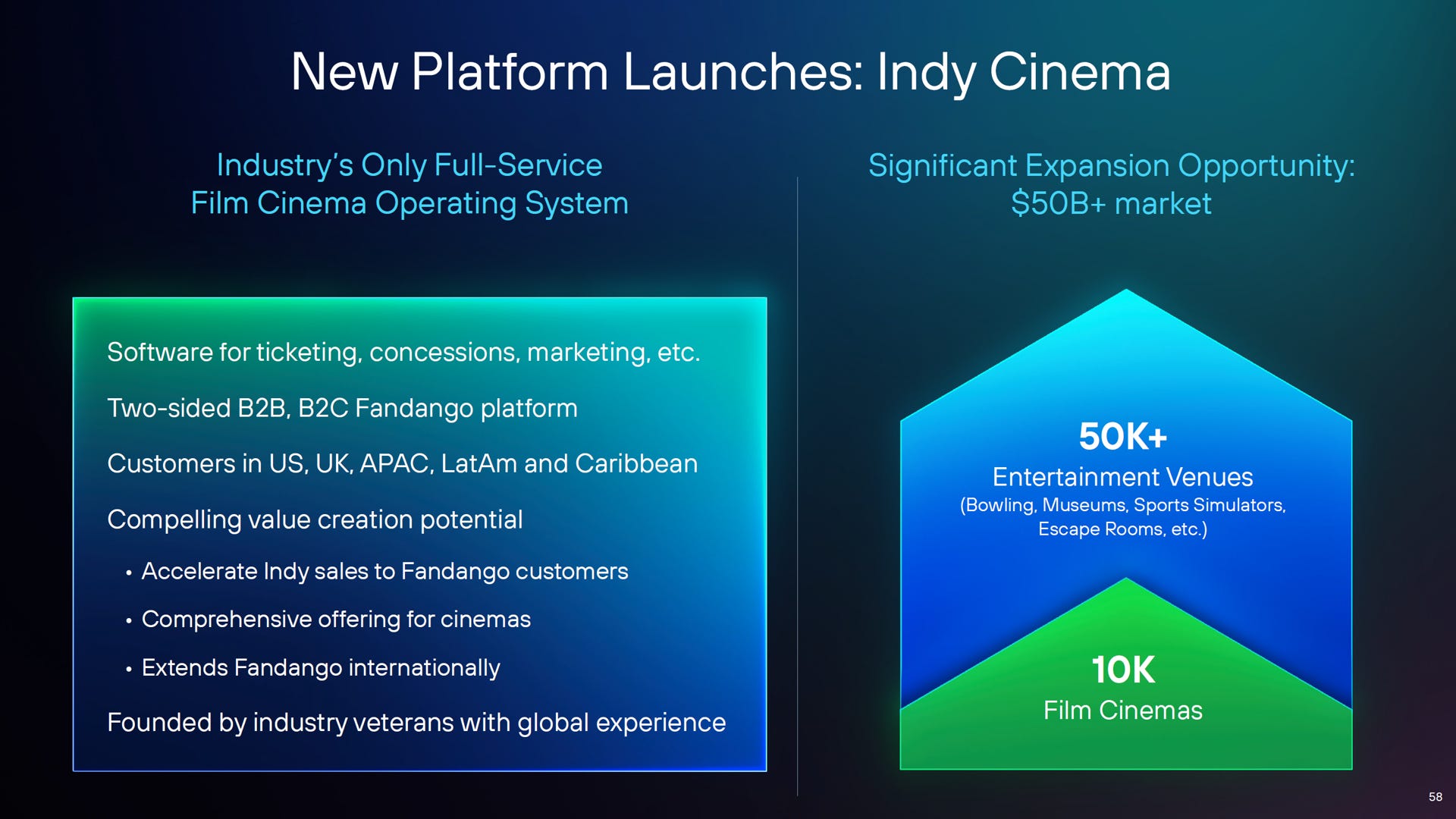 New Platform Launches: Indy Cinema

Industry's Only Full-Service Film Cinema Operating System

Software for ticketing, concessions, marketing, etc.

Two-sided B2B, B2C Fandango platform

Customers in US, UK, APAC, LatAm and Caribbean

Compelling value creation potential

• Accelerate Indy sales to Fandango customers

• Comprehensive offering for cinemas

• Extends Fandango internationally

Founded by industry veterans with global experience

Significant Expansion Opportunity: $50B+ market

50K+
Entertainment Venues
(Bowling, Museums, Sports Simulators, Escape Rooms, etc.)

10K
Film Cinemas

58